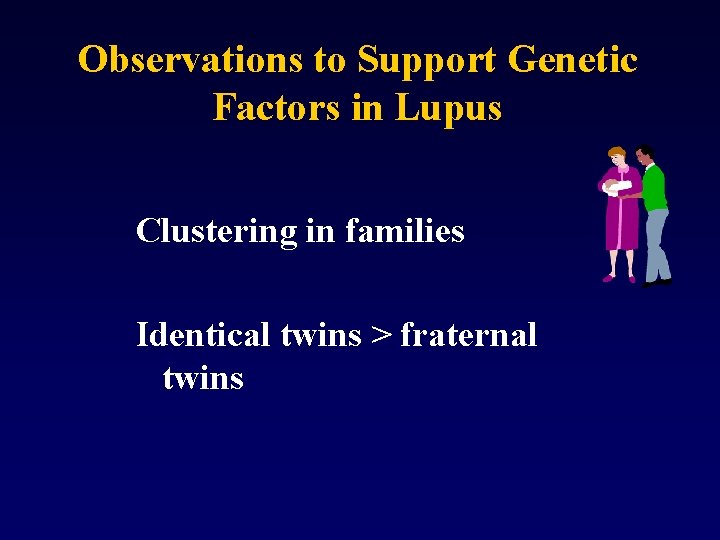 Observations to Support Genetic Factors in Lupus

Clustering in families

Identical twins > fraternal twins